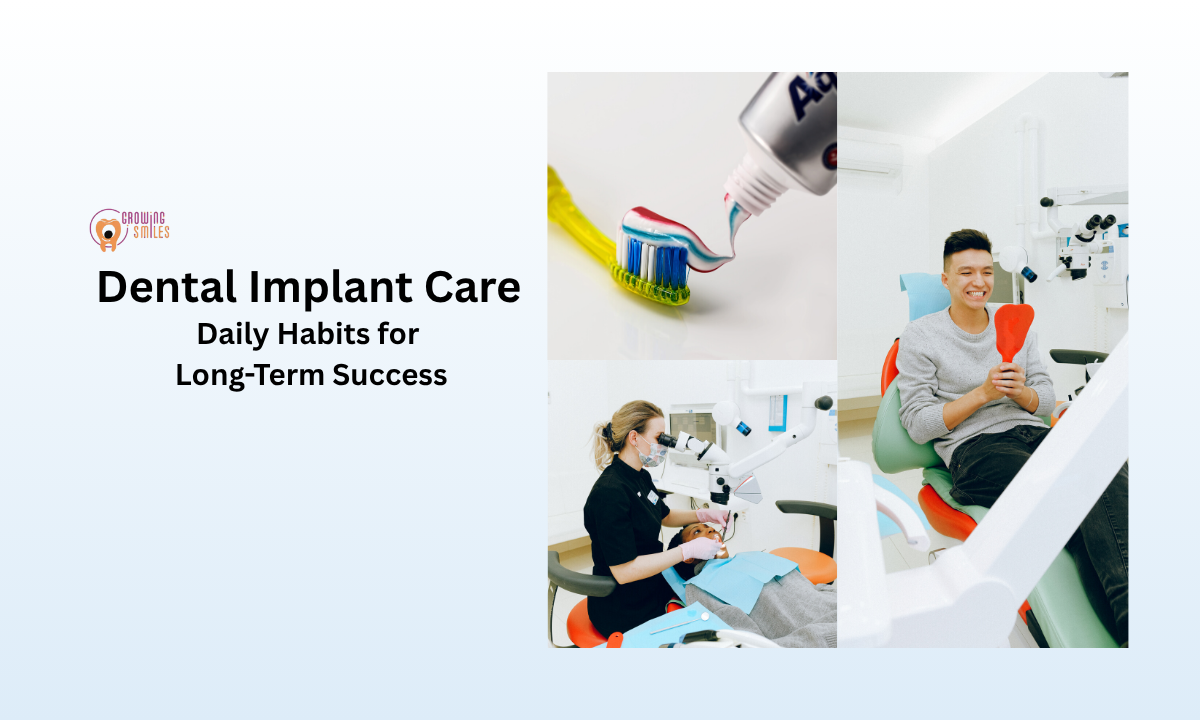 GROWING SMILES

Dental Implant Care

Daily Habits for Long-Term Success

Aq